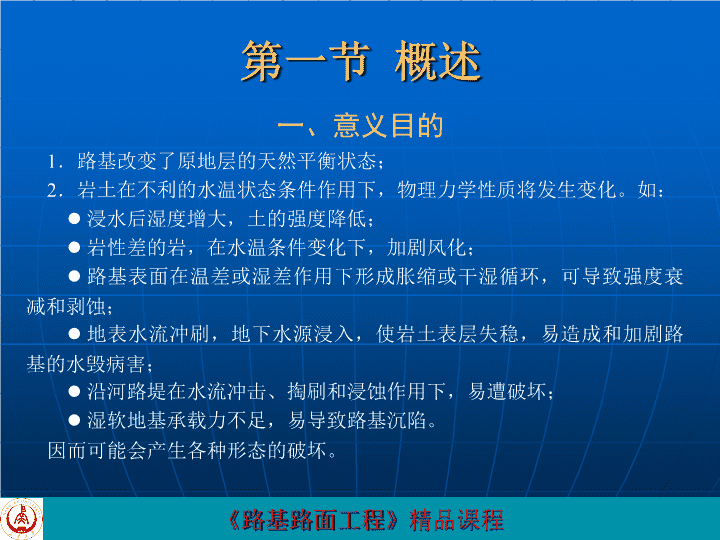 第一节 概述

一、意义目的

1．路基改变了原地层的天然平衡状态；

2．岩土在不利的水温状态条件作用下，物理力学性质将发生变化。如：

● 浸水后湿度增大，土的强度降低；

● 岩性差的岩，在水温条件变化下，加剧风化；

● 路基表面在温差或湿差作用下形成胀缩或干湿循环，可导致强度衰减和剥蚀；

● 地表水流冲刷，地下水源浸入，使岩土表层失稳，易造成和加剧路基的水毁病害；

● 沿河路堤在水流冲击、掏刷和浸蚀作用下，易遭破坏；

● 湿软地基承载力不足，易导致路基沉陷。

因而可能会产生各种形态的破坏。

《路基路面工程》精品课程